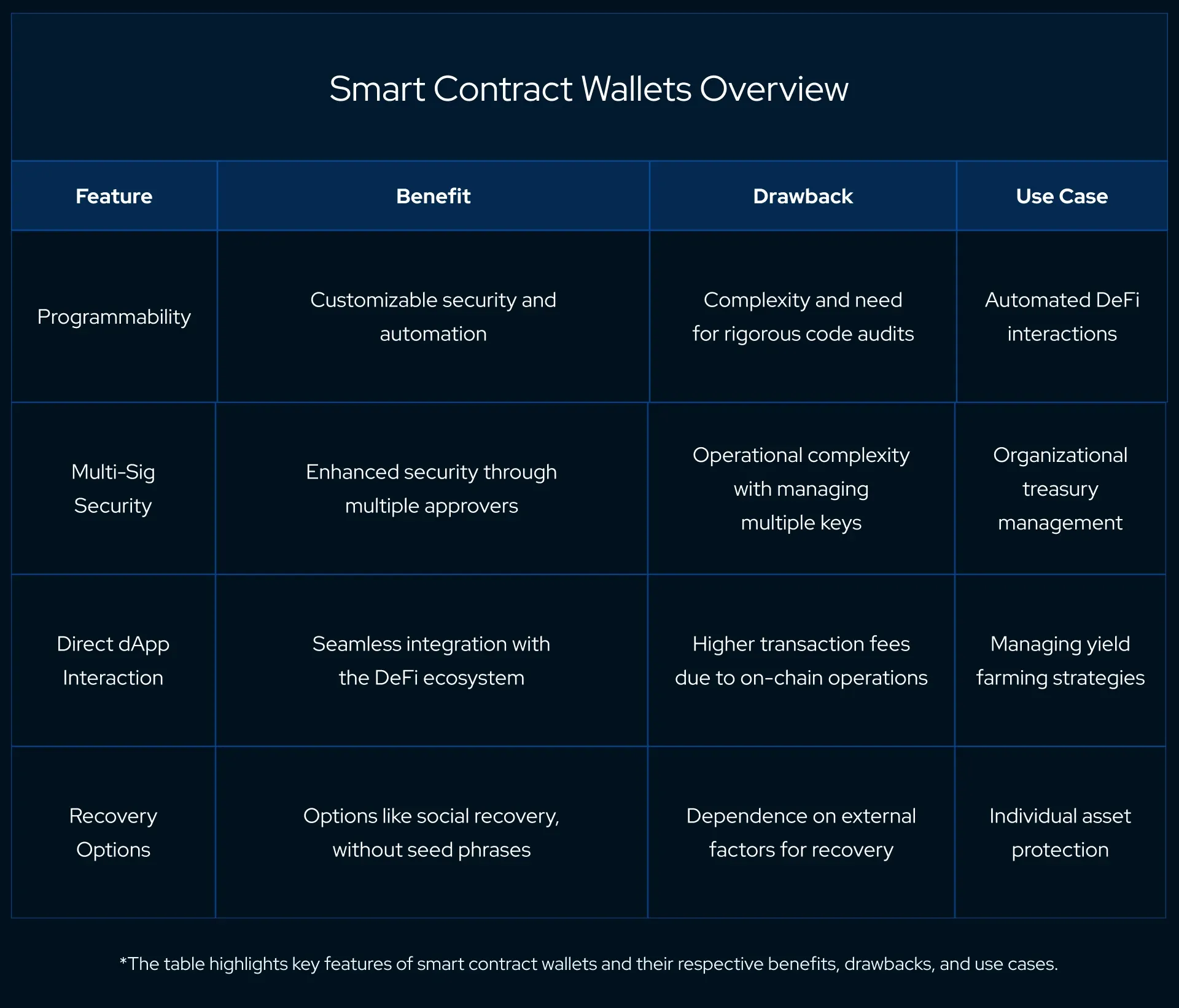 Smart Contract Wallets Overview

| Feature | Benefit | Drawback | Use Case |
|---|---|---|---|
| Programmability | Customizable security and automation | Complexity and need for rigorous code audits | Automated DeFi interactions |
| Multi-Sig Security | Enhanced security through multiple approvers | Operational complexity with managing multiple keys | Organizational treasury management |
| Direct dApp Interaction | Seamless integration with the DeFi ecosystem | Higher transaction fees due to on-chain operations | Managing yield farming strategies |
| Recovery Options | Options like social recovery, without seed phrases | Dependence on external factors for recovery | Individual asset protection |

*The table highlights key features of smart contract wallets and their respective benefits, drawbacks, and use cases.